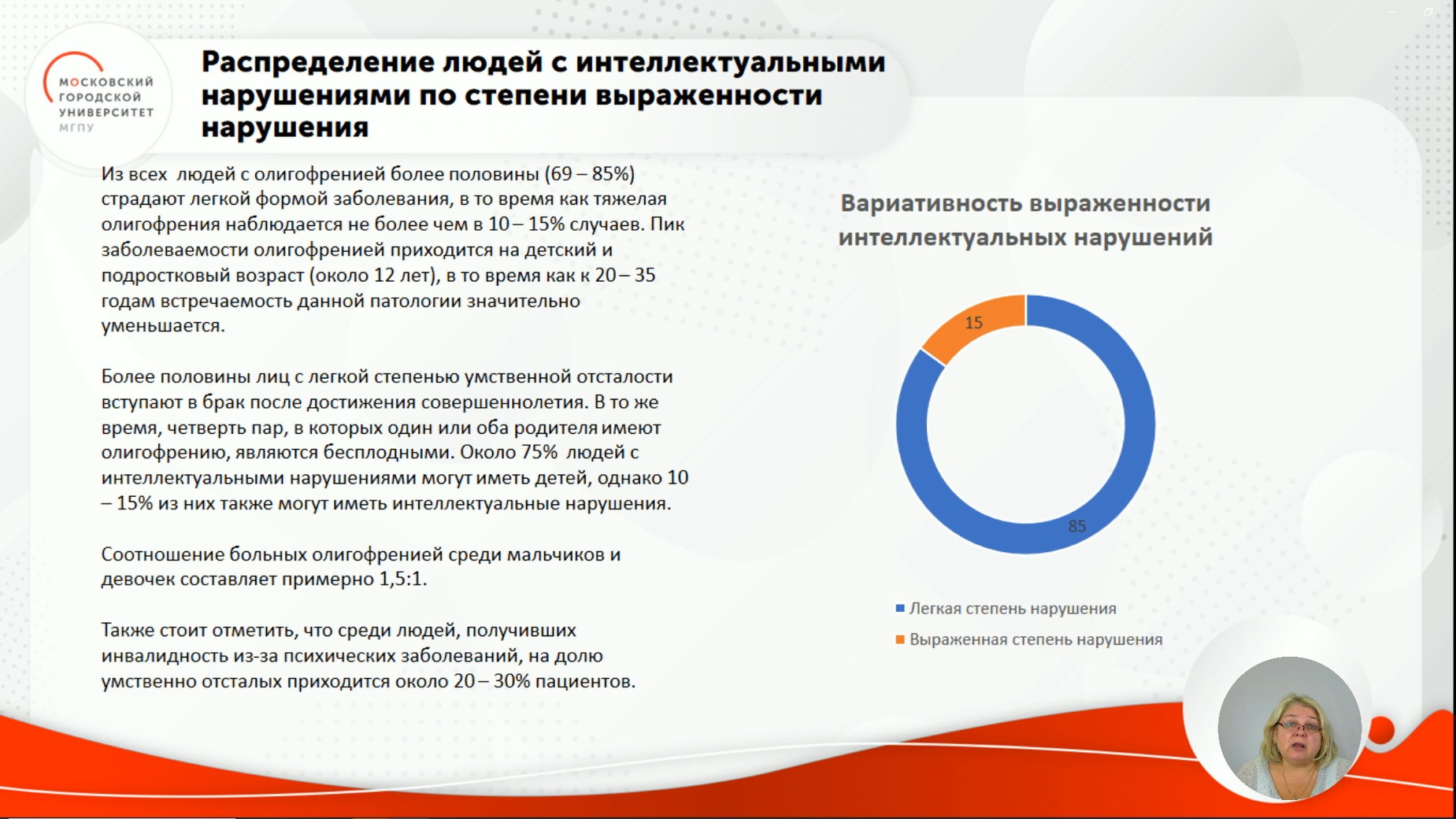 МОСКОВСКИЙ ГОРОДСКОЙ УНИВЕРСИТЕТ МГПУ

Распределение людей с интеллектуальными нарушениями по степени выраженности нарушения

Из всех людей с олигофренией более половины (69 – 85%) страдают легкой формой заболевания, в то время как тяжелая олигофрения наблюдается не более чем в 10 – 15% случаев. Пик заболеваемости олигофренией приходится на детский и подростковый возраст (около 12 лет), в то время как к 20 – 35 годам встречаемость данной патологии значительно уменьшается.

Более половины лиц с легкой степенью умственной отсталости вступают в брак после достижения совершеннолетия. В то же время, четверть пар, в которых один или оба родителя имеют олигофрению, являются бесплодными. Около 75% людей с интеллектуальными нарушениями могут иметь детей, однако 10 – 15% из них также могут иметь интеллектуальные нарушения.

Соотношение больных олигофренией среди мальчиков и девочек составляет примерно 1,5:1.

Также стоит отметить, что среди людей, получивших инвалидность из-за психических заболеваний, на долю умственно отсталых приходится около 20 – 30% пациентов.

Вариативность выраженности интеллектуальных нарушений

15

85

Легкая степень нарушения

Выраженная степень нарушения